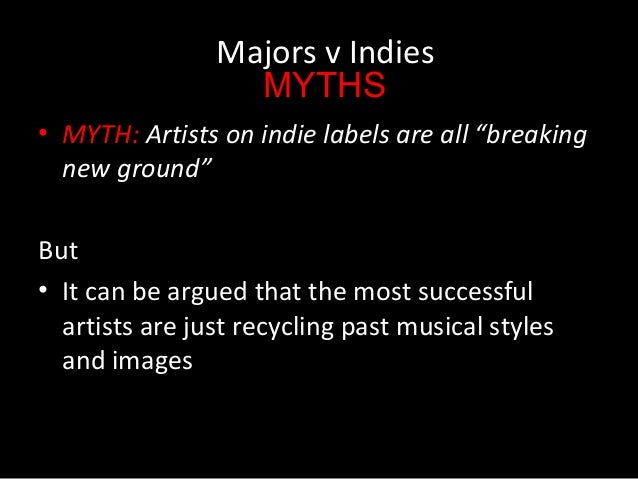 Majors v Indies
MYTHS

• MYTH: Artists on indie labels are all “breaking new ground”

But

• It can be argued that the most successful artists are just recycling past musical styles and images